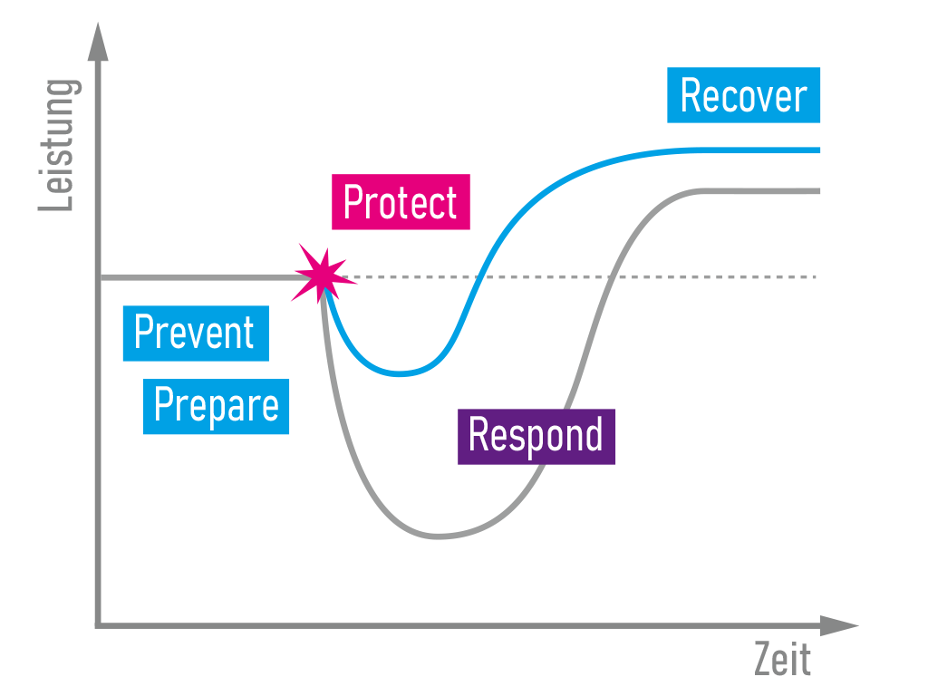 Leistung

Recover

Protect

Prevent

Prepare

Respond

Zeit